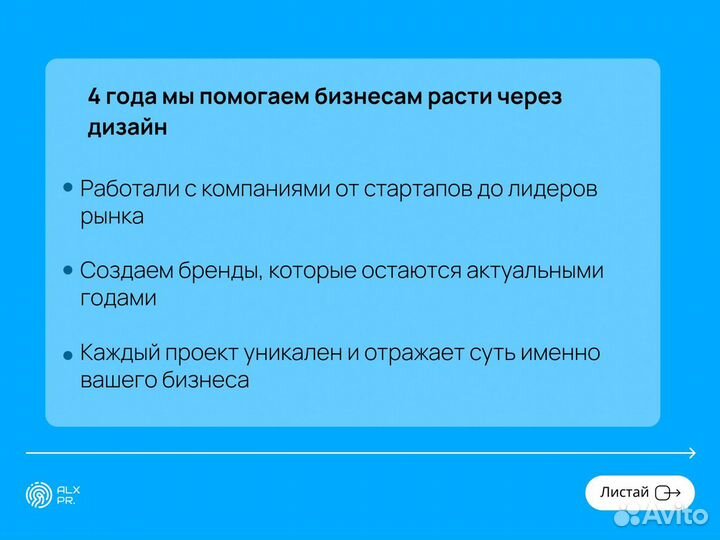 4 года мы помогаем бизнесам расти через дизайн

• Работали с компаниями от стартапов до лидеров рынка

• Создаем бренды, которые остаются актуальными годами

• Каждый проект уникален и отражает суть именно вашего бизнеса

ALX PR.

Листай

Avito